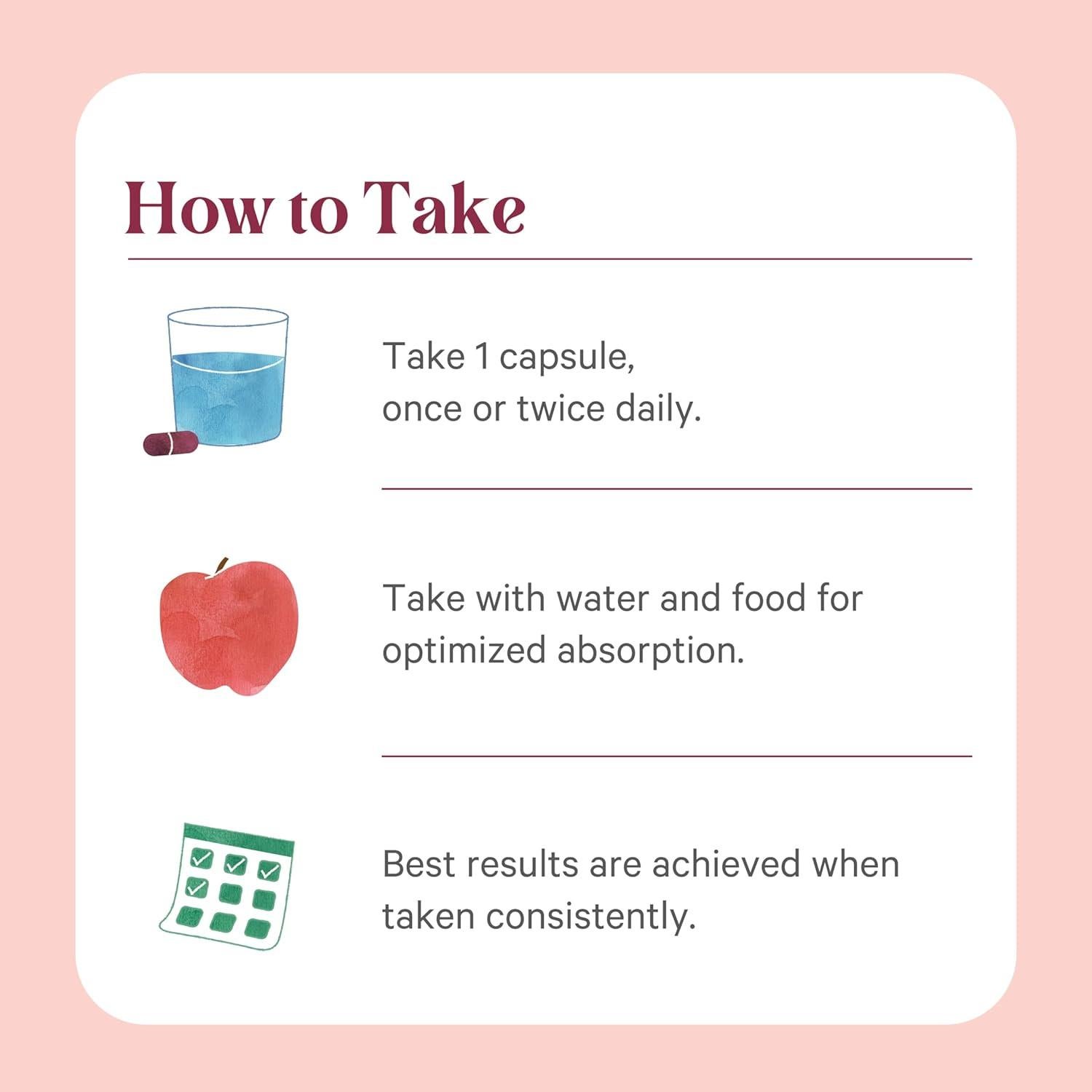 How to Take

Take 1 capsule, once or twice daily.

Take with water and food for optimized absorption.

Best results are achieved when taken consistently.